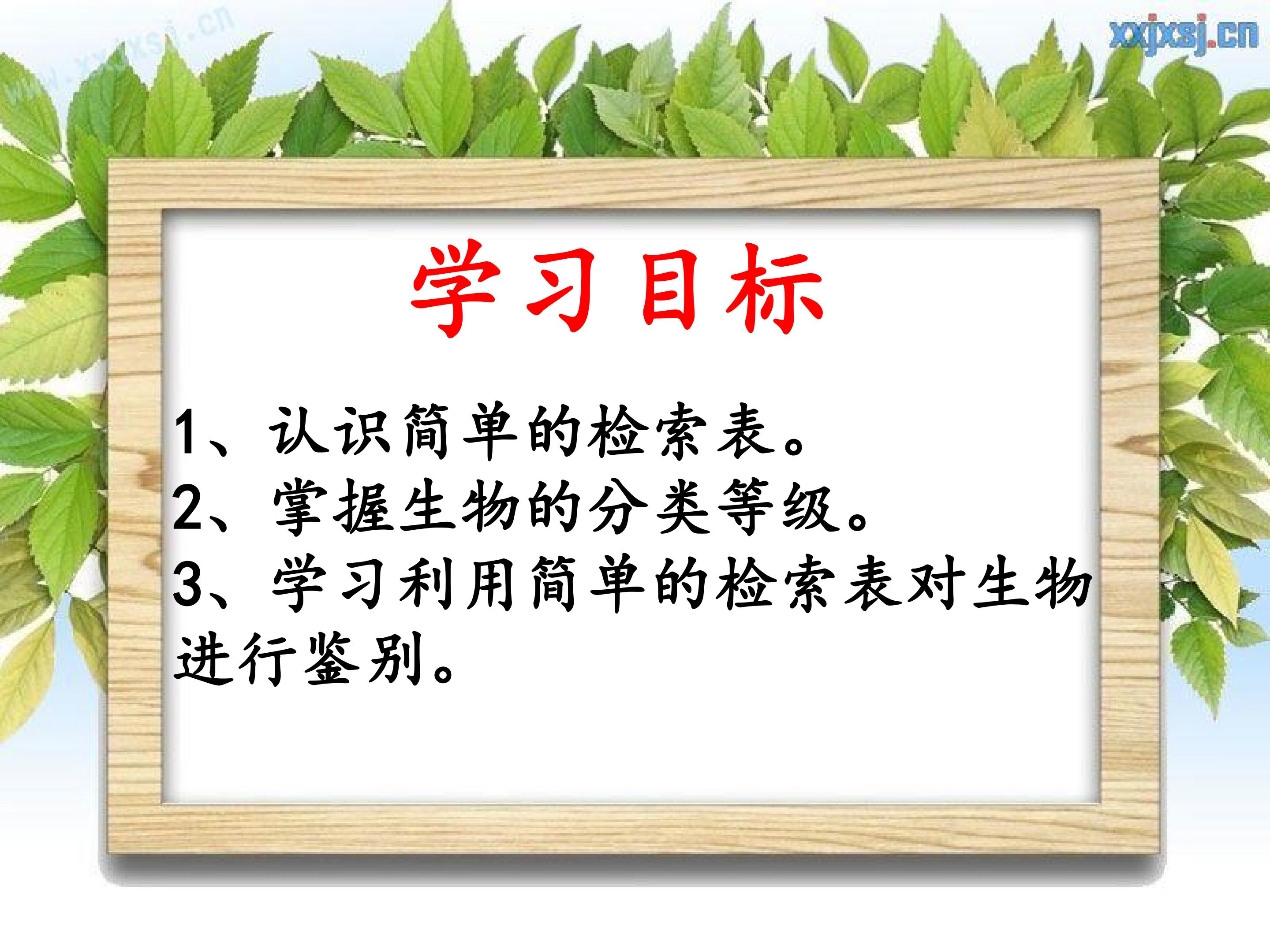 www.xxjxsj.cn

xxjxsj.cn

学习目标

1、认识简单的检索表。
2、掌握生物的分类等级。
3、学习利用简单的检索表对生物进行鉴别。